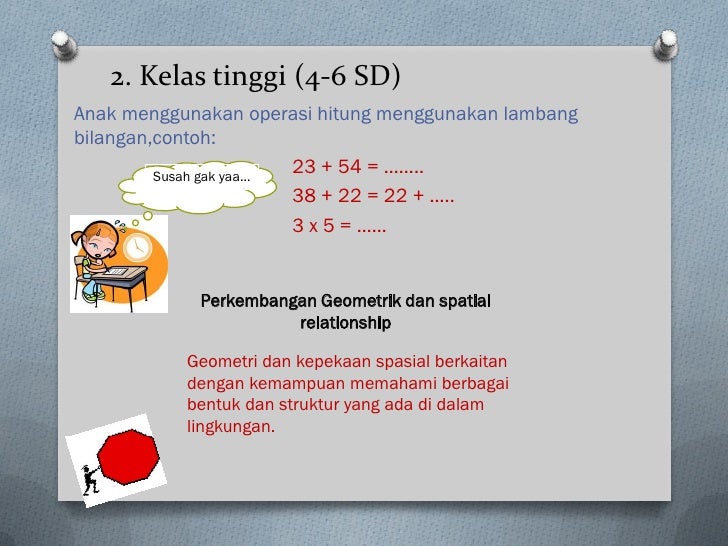 2. Kelas tinggi (4-6 SD)

Anak menggunakan operasi hitung menggunakan lambang bilangan,contoh:

Susah gak yaa...

23 + 54 = ........
38 + 22 = 22 + .....
3 x 5 = ......

Perkembangan Geometrik dan spatial relationship

Geometri dan kepekaan spasial berkaitan dengan kemampuan memahami berbagai bentuk dan struktur yang ada di dalam lingkungan.